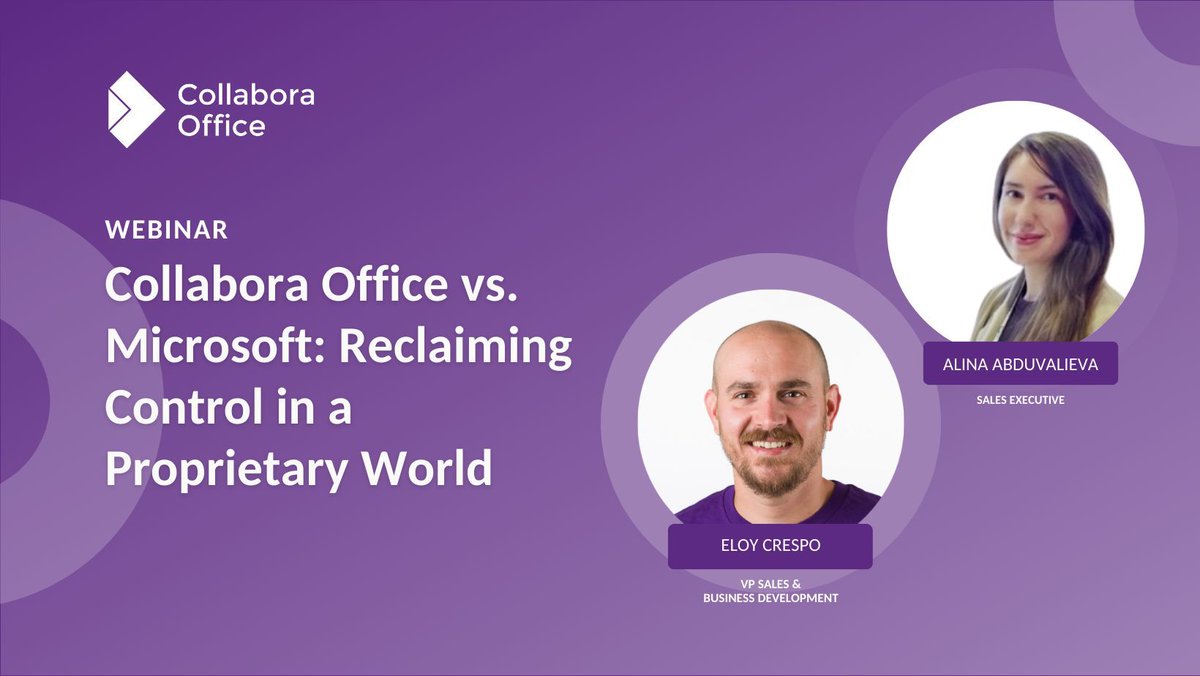 Collabora Office

WEBINAR

Collabora Office vs. Microsoft: Reclaiming Control in a Proprietary World

ALINA ABDUVALIEVA

SALES EXECUTIVE

ELOY CRESPO

VP SALES & BUSINESS DEVELOPMENT